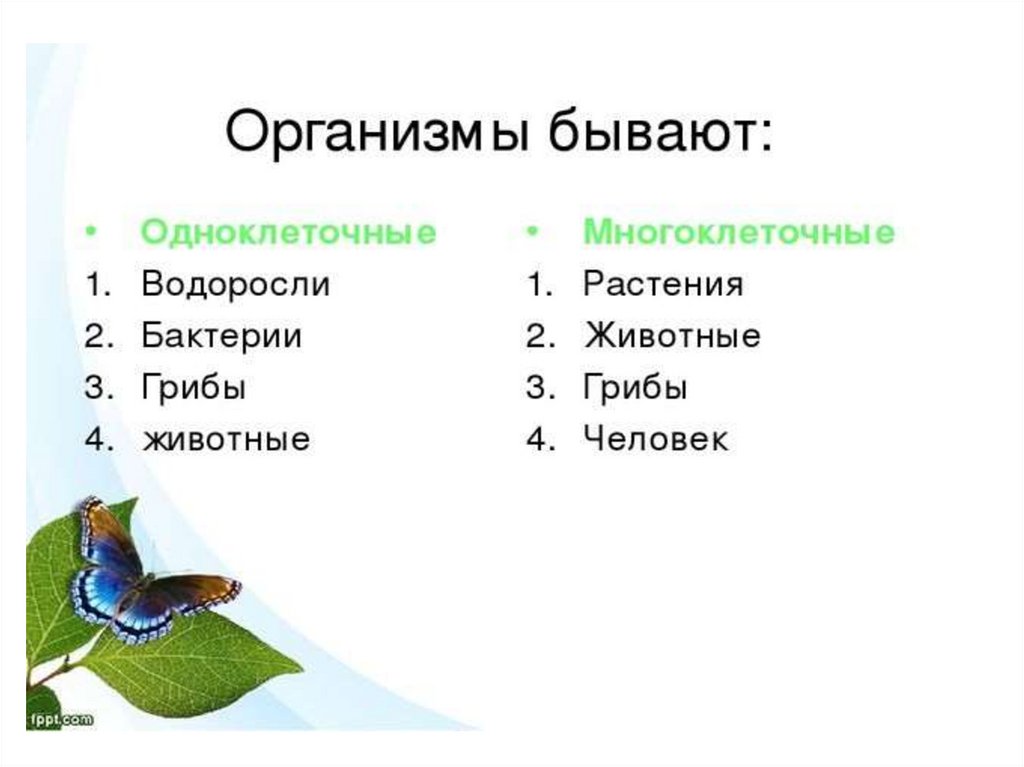 Организмы бывают:

• Одноклеточные
1. Водоросли
2. Бактерии
3. Грибы
4. животные

• Многоклеточные
1. Растения
2. Животные
3. Грибы
4. Человек

fppt.com